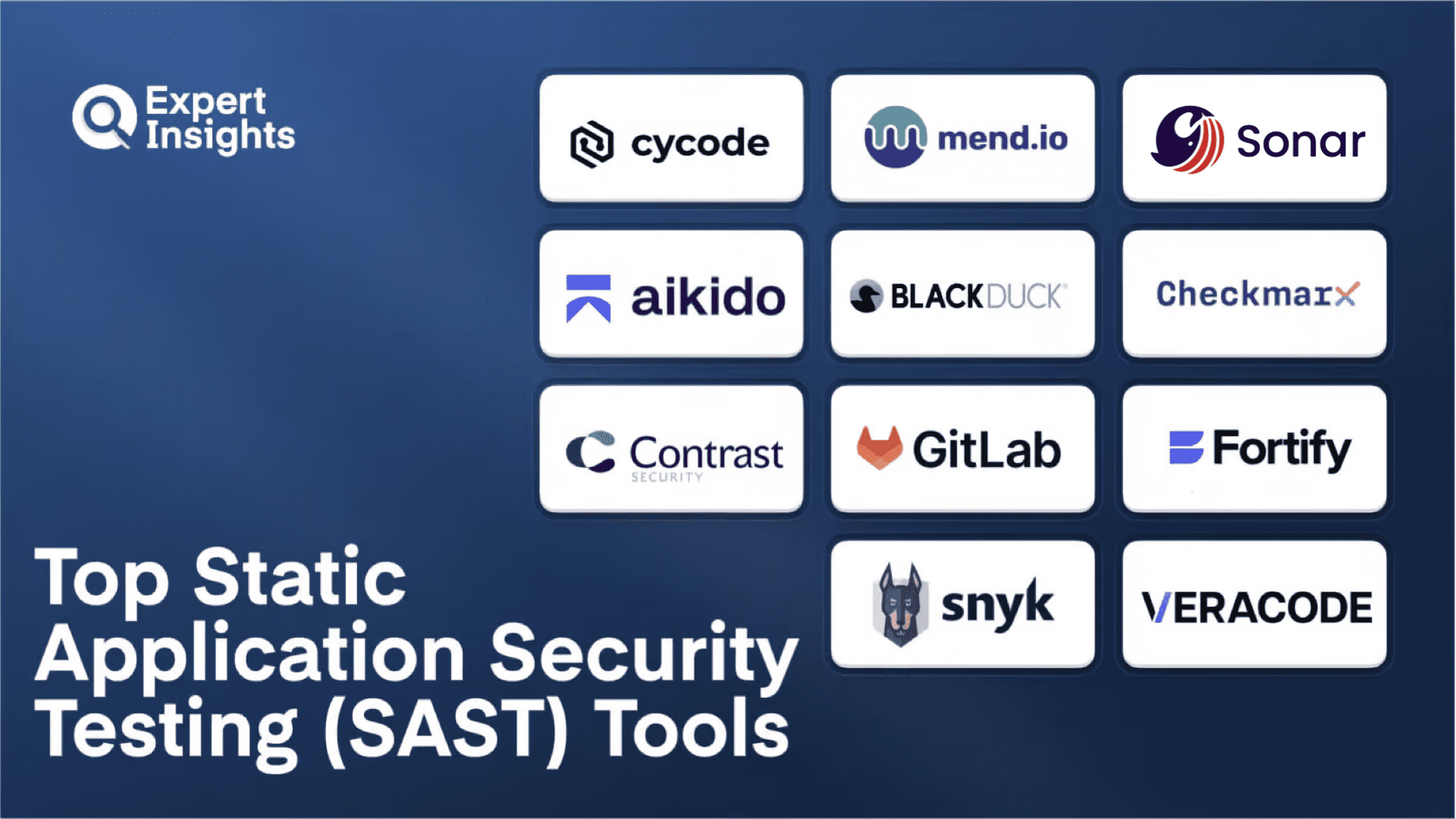 Expert Insights

cycode

mend.io

Sonar

aikido

BLACKDUCK

Checkmarx

Contrast SECURITY

GitLab

Fortify

snyk

VERACODE

Top Static Application Security Testing (SAST) Tools